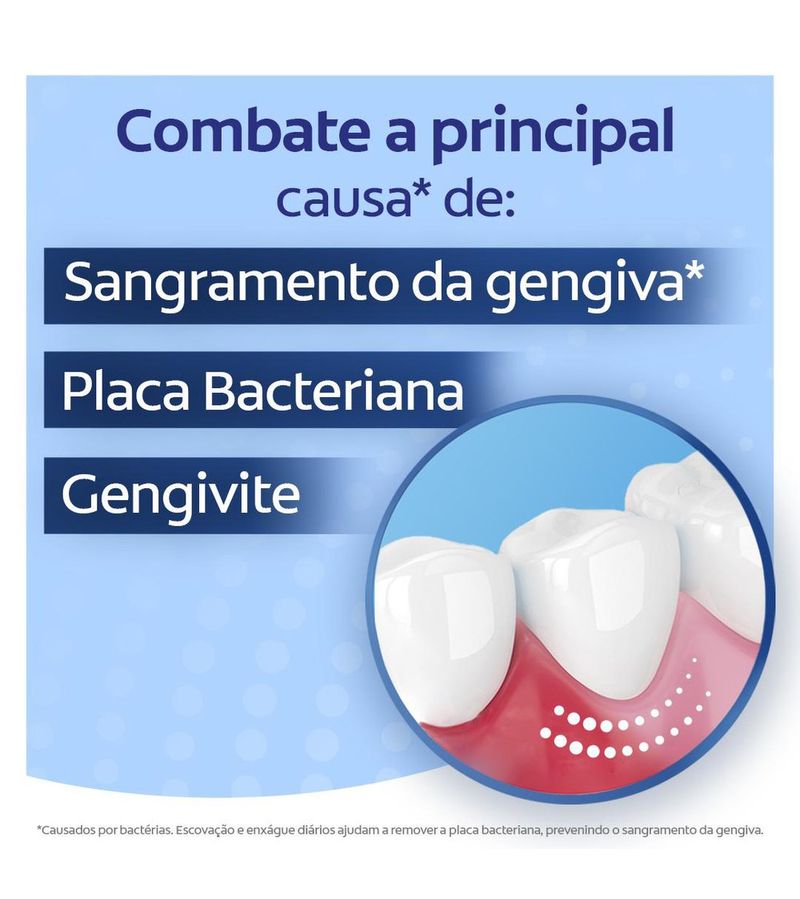 Combate a principal
causa* de:

Sangramento da gengiva*

Placa Bacteriana

Gengivite

*Causados por bactérias. Escovação e enxágue diários ajudam a remover a placa bacteriana, prevenindo o sangramento da gengiva.